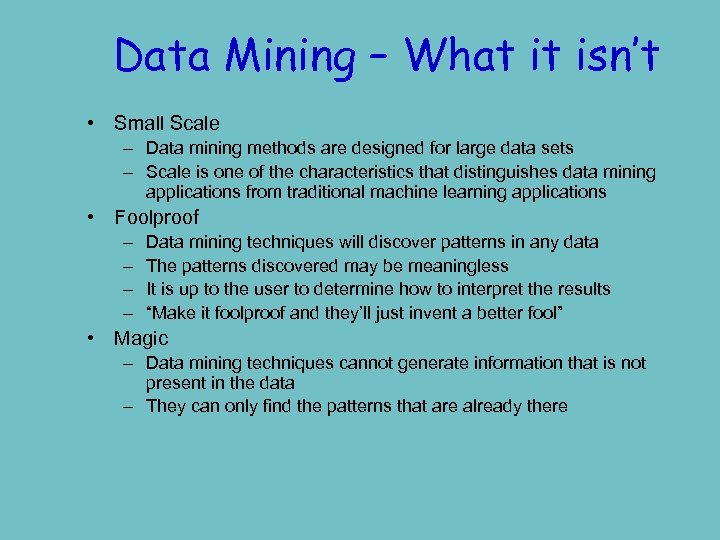 Data Mining – What it isn't

• Small Scale
 – Data mining methods are designed for large data sets
 – Scale is one of the characteristics that distinguishes data mining applications from traditional machine learning applications
• Foolproof
 – Data mining techniques will discover patterns in any data
 – The patterns discovered may be meaningless
 – It is up to the user to determine how to interpret the results
 – "Make it foolproof and they'll just invent a better fool"
• Magic
 – Data mining techniques cannot generate information that is not present in the data
 – They can only find the patterns that are already there